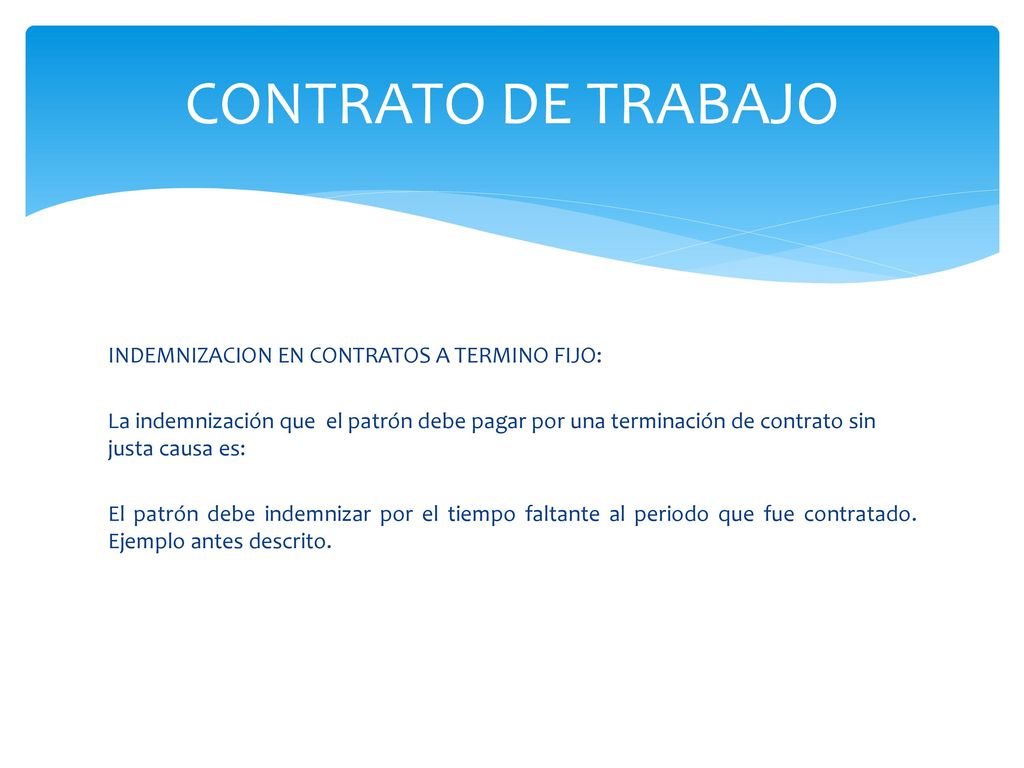 CONTRATO DE TRABAJO

INDEMNIZACION EN CONTRATOS A TERMINO FIJO:

La indemnización que el patrón debe pagar por una terminación de contrato sin justa causa es:

El patrón debe indemnizar por el tiempo faltante al periodo que fue contratado. Ejemplo antes descrito.